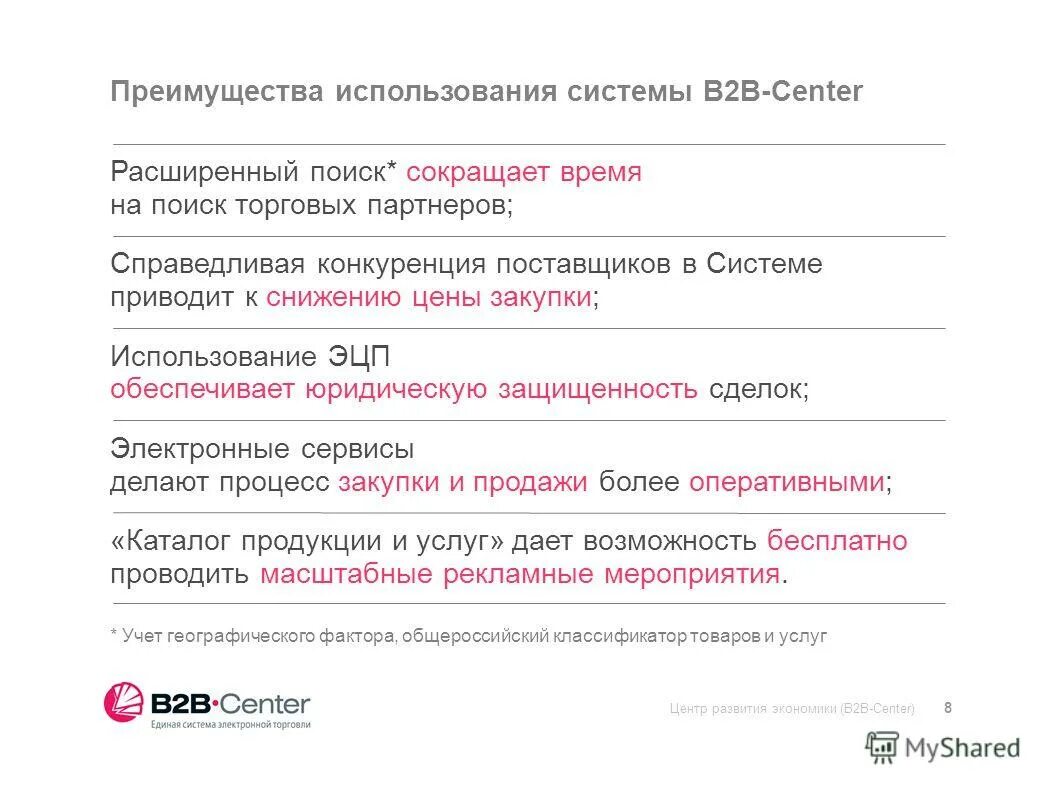 Преимущества использования системы B2B-Center

Расширенный поиск* сокращает время на поиск торговых партнеров;

Справедливая конкуренция поставщиков в Системе приводит к снижению цены закупки;

Использование ЭЦП обеспечивает юридическую защищенность сделок;

Электронные сервисы делают процесс закупки и продажи более оперативными;

«Каталог продукции и услуг» дает возможность бесплатно проводить масштабные рекламные мероприятия.

* Учет географического фактора, общероссийский классификатор товаров и услуг

B2B·Center
Единая система электронной торговли

Центр развития экономики (B2B-Center) 8

MyShared